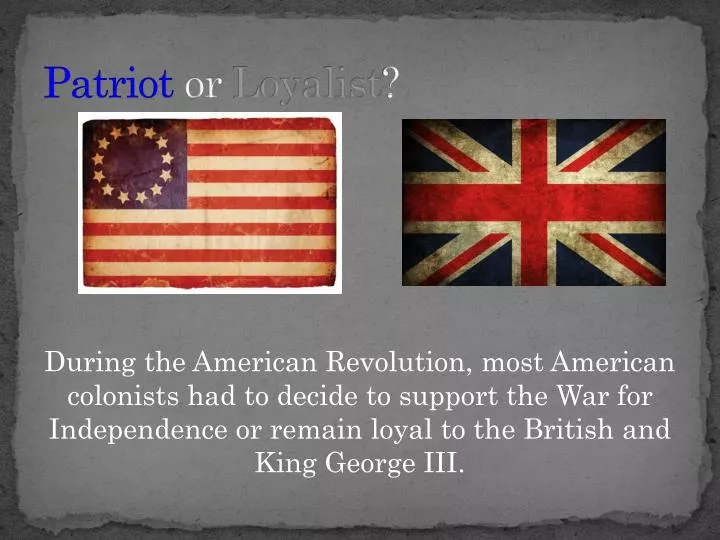 Patriot or Loyalist?

During the American Revolution, most American colonists had to decide to support the War for Independence or remain loyal to the British and King George III.